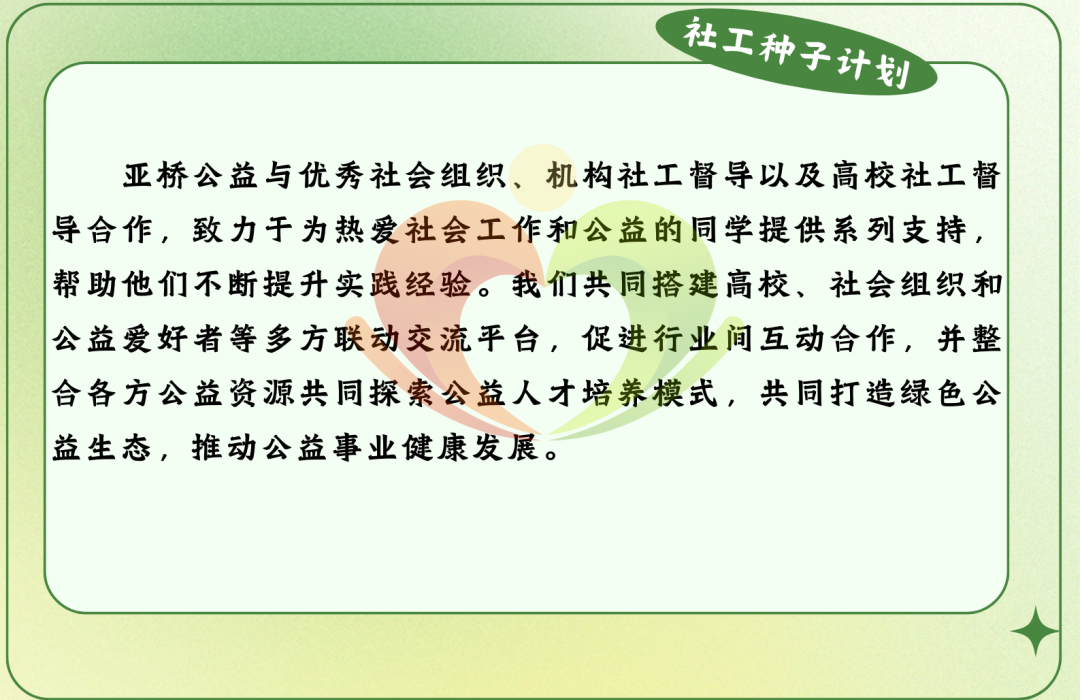 社工种子计划

亚桥公益与优秀社会组织、机构社工督导以及高校社工督导合作，致力于为热爱社会工作和公益的同学提供系列支持，帮助他们不断提升实践经验。我们共同搭建高校、社会组织和公益爱好者等多方联动交流平台，促进行业间互动合作，并整合各方公益资源共同探索公益人才培养模式，共同打造绿色公益生态，推动公益事业健康发展。